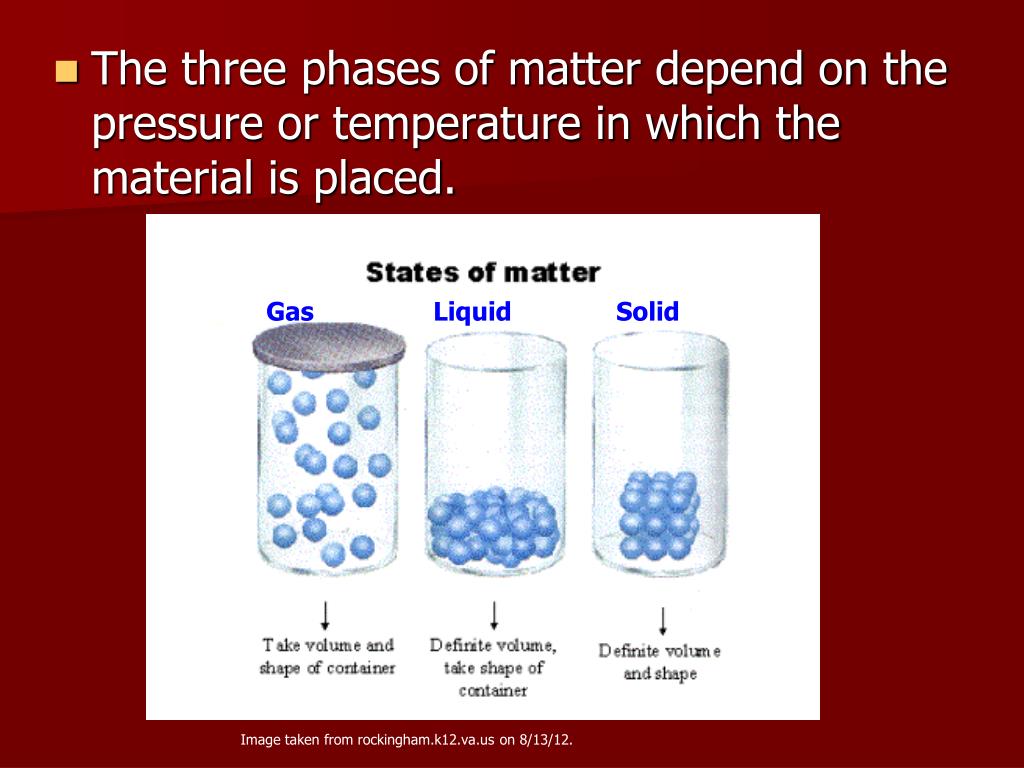 The three phases of matter depend on the pressure or temperature in which the material is placed.

States of matter

Gas

Liquid

Solid

Take volume and shape of container

Definite volume, take shape of container

Definite volume and shape

Image taken from rockingham.k12.va.us on 8/13/12.